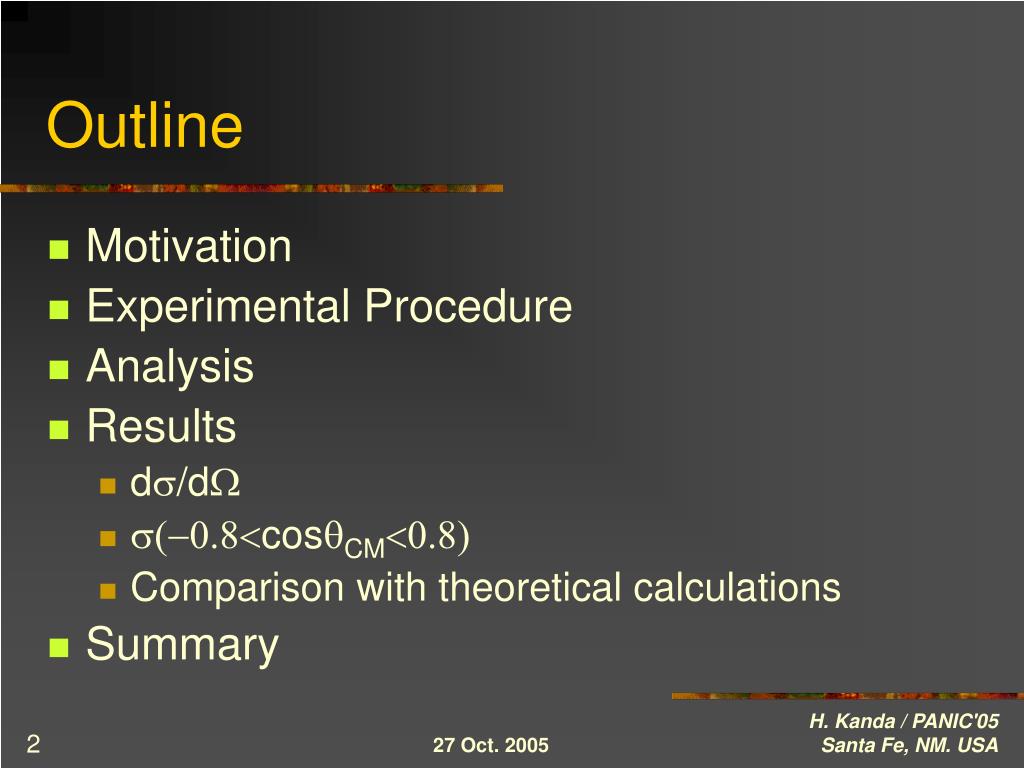 Outline

- Motivation
- Experimental Procedure
- Analysis
- Results
  - $d\sigma/d\Omega$
  - $\sigma(-0.8<\cos\theta_{CM}<0.8)$
  - Comparison with theoretical calculations
- Summary

2

27 Oct. 2005

H. Kanda / PANIC'05
Santa Fe, NM. USA